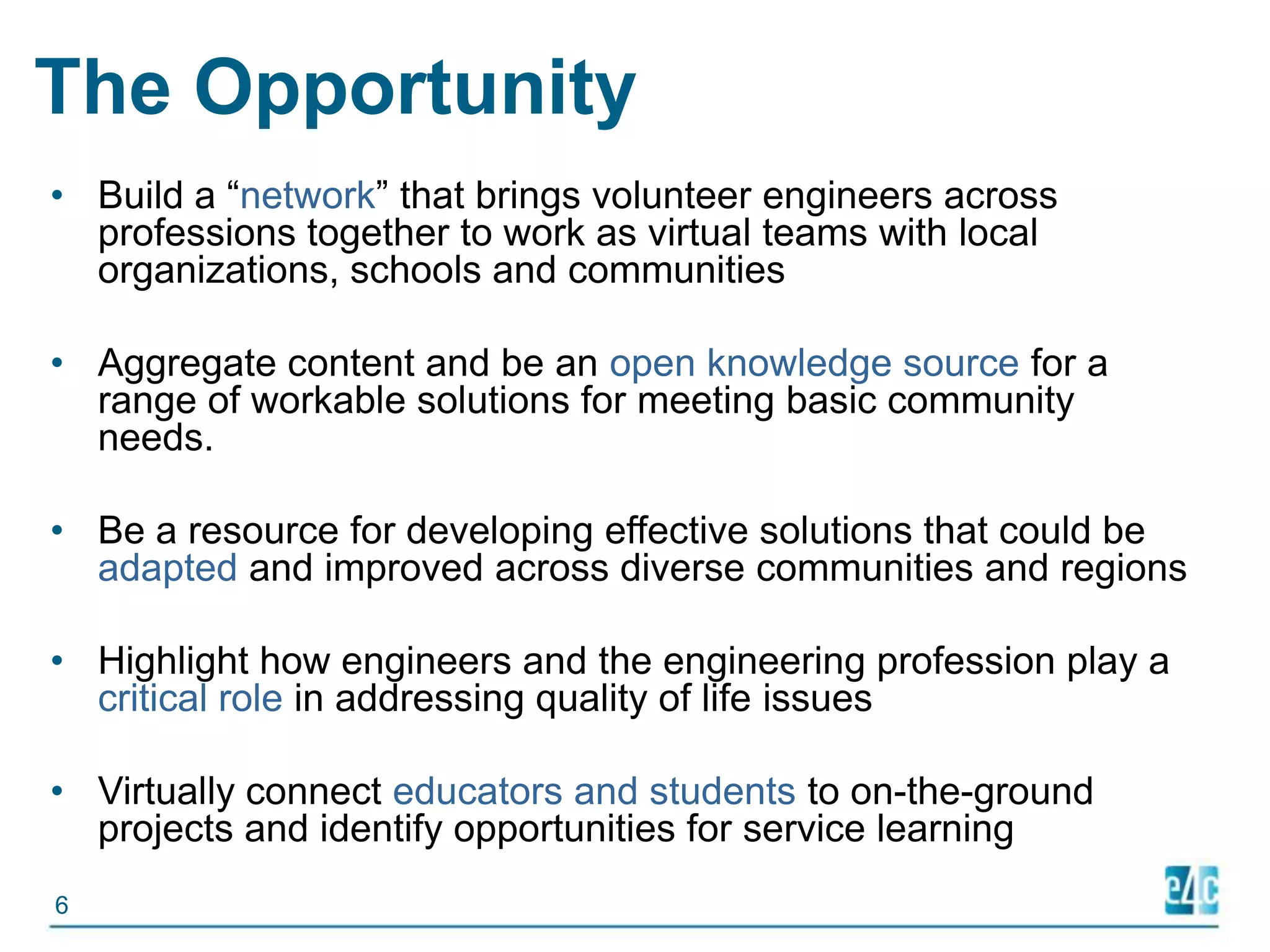 The Opportunity

• Build a “network” that brings volunteer engineers across professions together to work as virtual teams with local organizations, schools and communities

• Aggregate content and be an open knowledge source for a range of workable solutions for meeting basic community needs.

• Be a resource for developing effective solutions that could be adapted and improved across diverse communities and regions

• Highlight how engineers and the engineering profession play a critical role in addressing quality of life issues

• Virtually connect educators and students to on-the-ground projects and identify opportunities for service learning

6

e4c